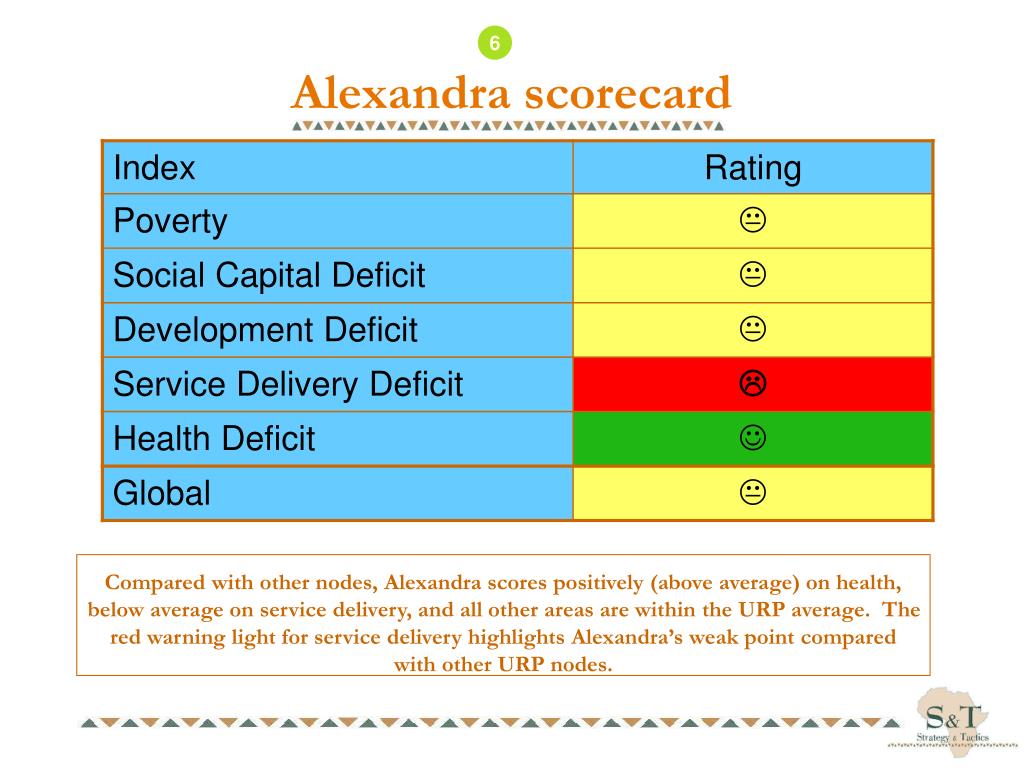 6

Alexandra scorecard

| Index | Rating |
|---|---|
| Poverty | 😐 |
| Social Capital Deficit | 😐 |
| Development Deficit | 😐 |
| Service Delivery Deficit | ☹ |
| Health Deficit | ☺ |
| Global | 😐 |

Compared with other nodes, Alexandra scores positively (above average) on health, below average on service delivery, and all other areas are within the URP average. The red warning light for service delivery highlights Alexandra's weak point compared with other URP nodes.

S&T
Strategy & Tactics